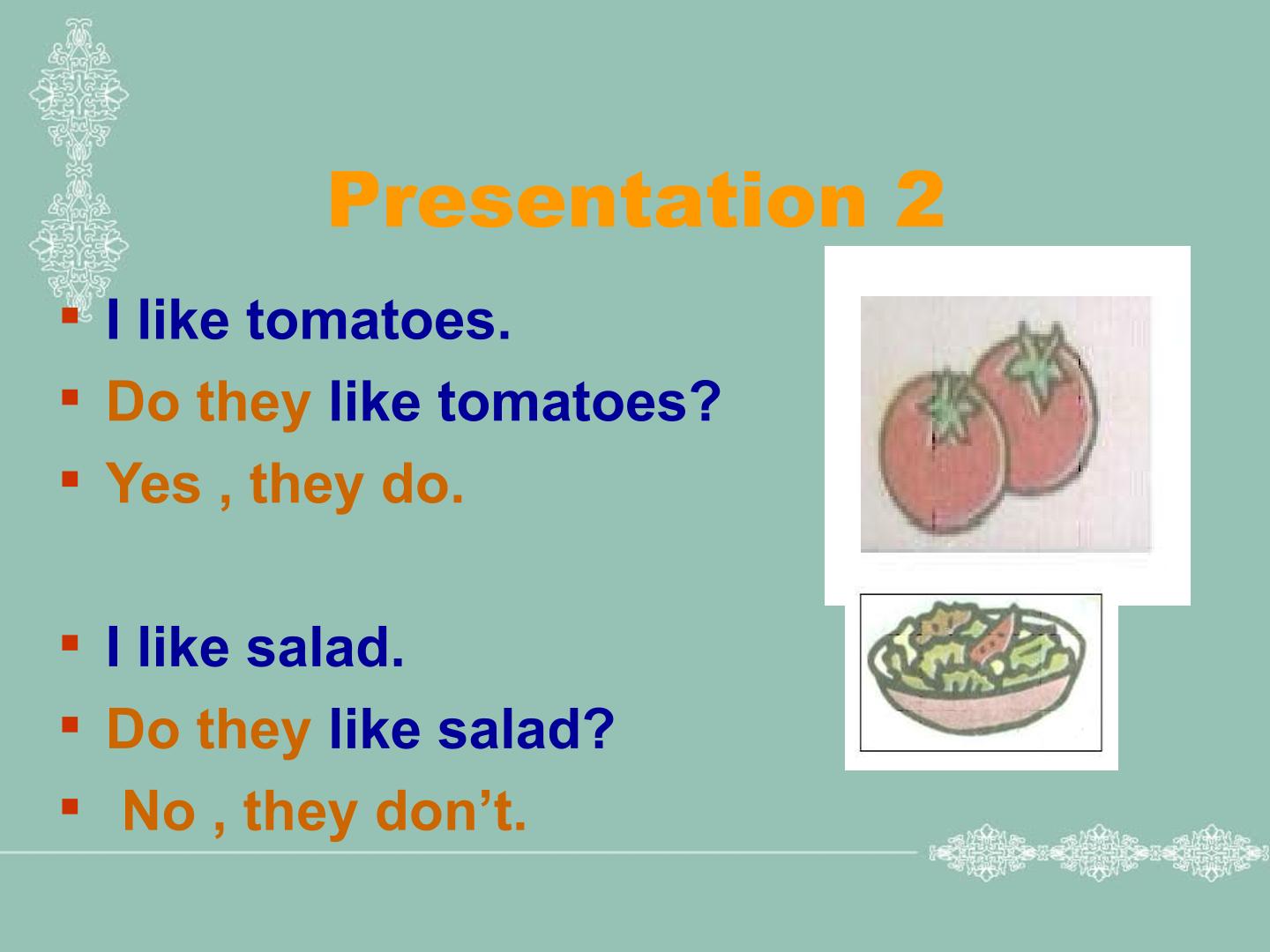 Presentation 2

• I like tomatoes.
• Do they like tomatoes?
• Yes , they do.

• I like salad.
• Do they like salad?
• No , they don't.